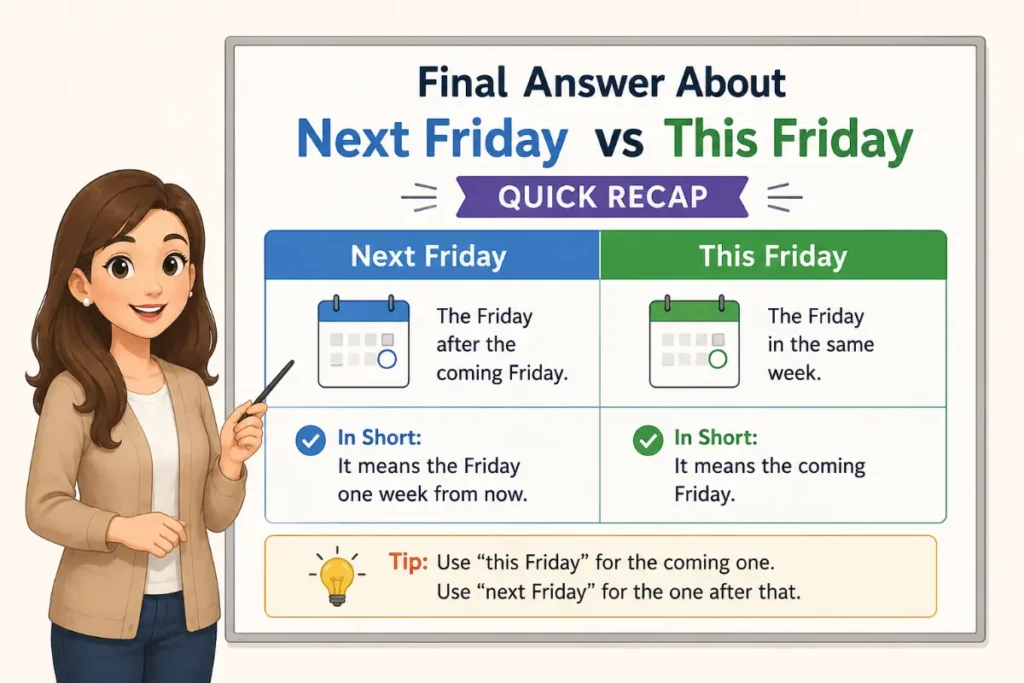 Final Answer About
Next Friday vs This Friday

QUICK RECAP

| Next Friday | This Friday |
|---|---|
| The Friday after the coming Friday. | The Friday in the same week. |
| In Short: It means the Friday one week from now. | In Short: It means the coming Friday. |

Tip: Use “this Friday” for the coming one.
Use “next Friday” for the one after that.